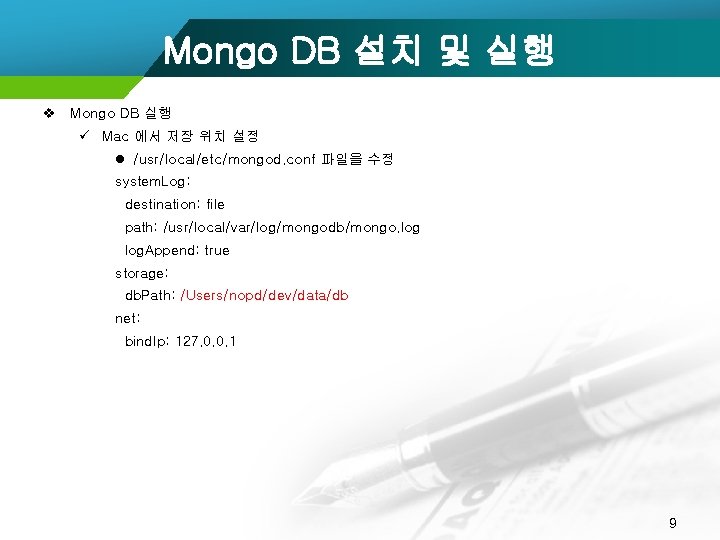 Mongo DB 설치 및 실행

❖ Mongo DB 실행

✓ Mac 에서 저장 위치 설정

● /usr/local/etc/mongod.conf 파일을 수정

systemLog:
  destination: file
  path: /usr/local/var/log/mongodb/mongo.log
  logAppend: true
storage:
  dbPath: /Users/nopd/dev/data/db
net:
  bindIp: 127.0.0.1

9